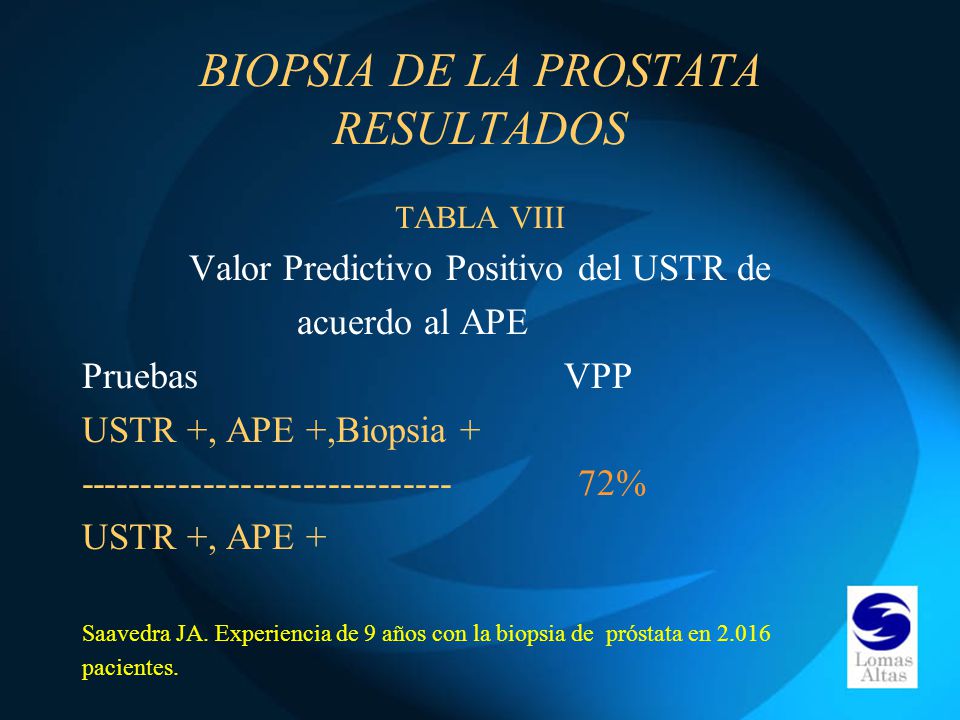 BIOPSIA DE LA PROSTATA
RESULTADOS

TABLA VIII
Valor Predictivo Positivo del USTR de acuerdo al APE

Pruebas VPP

USTR +, APE +,Biopsia +
----------------------------- 72%
USTR +, APE +

Saavedra JA. Experiencia de 9 años con la biopsia de próstata en 2.016 pacientes.

Lomas Altas